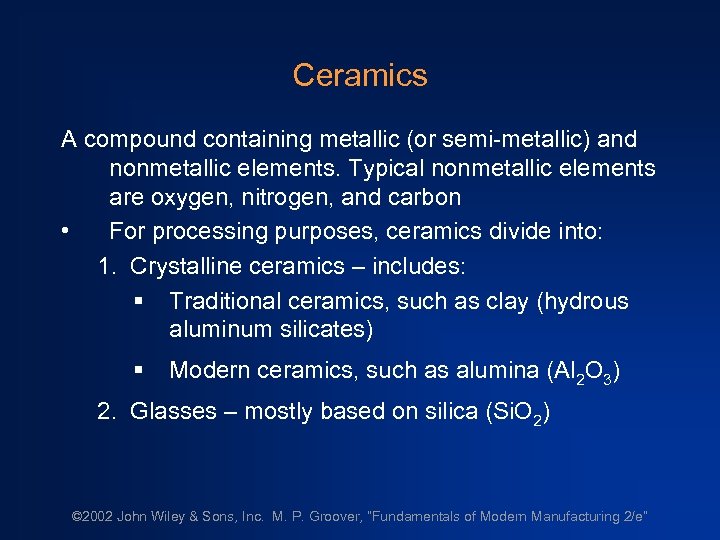 Ceramics

A compound containing metallic (or semi-metallic) and nonmetallic elements. Typical nonmetallic elements are oxygen, nitrogen, and carbon

• For processing purposes, ceramics divide into:

1. Crystalline ceramics – includes:

▪ Traditional ceramics, such as clay (hydrous aluminum silicates)

▪ Modern ceramics, such as alumina ($Al_2O_3$)

2. Glasses – mostly based on silica ($SiO_2$)

©2002 John Wiley & Sons, Inc. M. P. Groover, "Fundamentals of Modern Manufacturing 2/e"